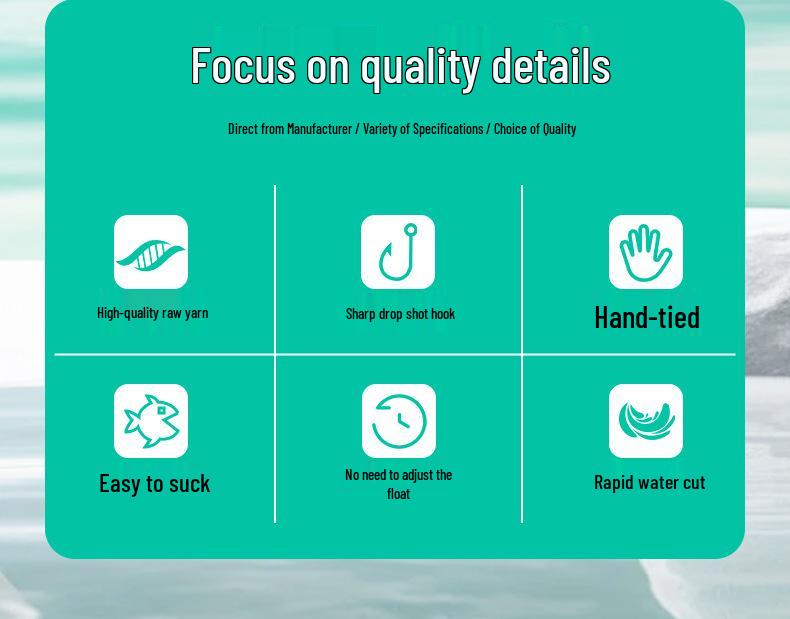 Focus on quality details

Direct from Manufacturer / Variety of Specifications / Choice of Quality

High-quality raw yarn

Sharp drop shot hook

Hand-tied

Easy to suck

No need to adjust the float

Rapid water cut